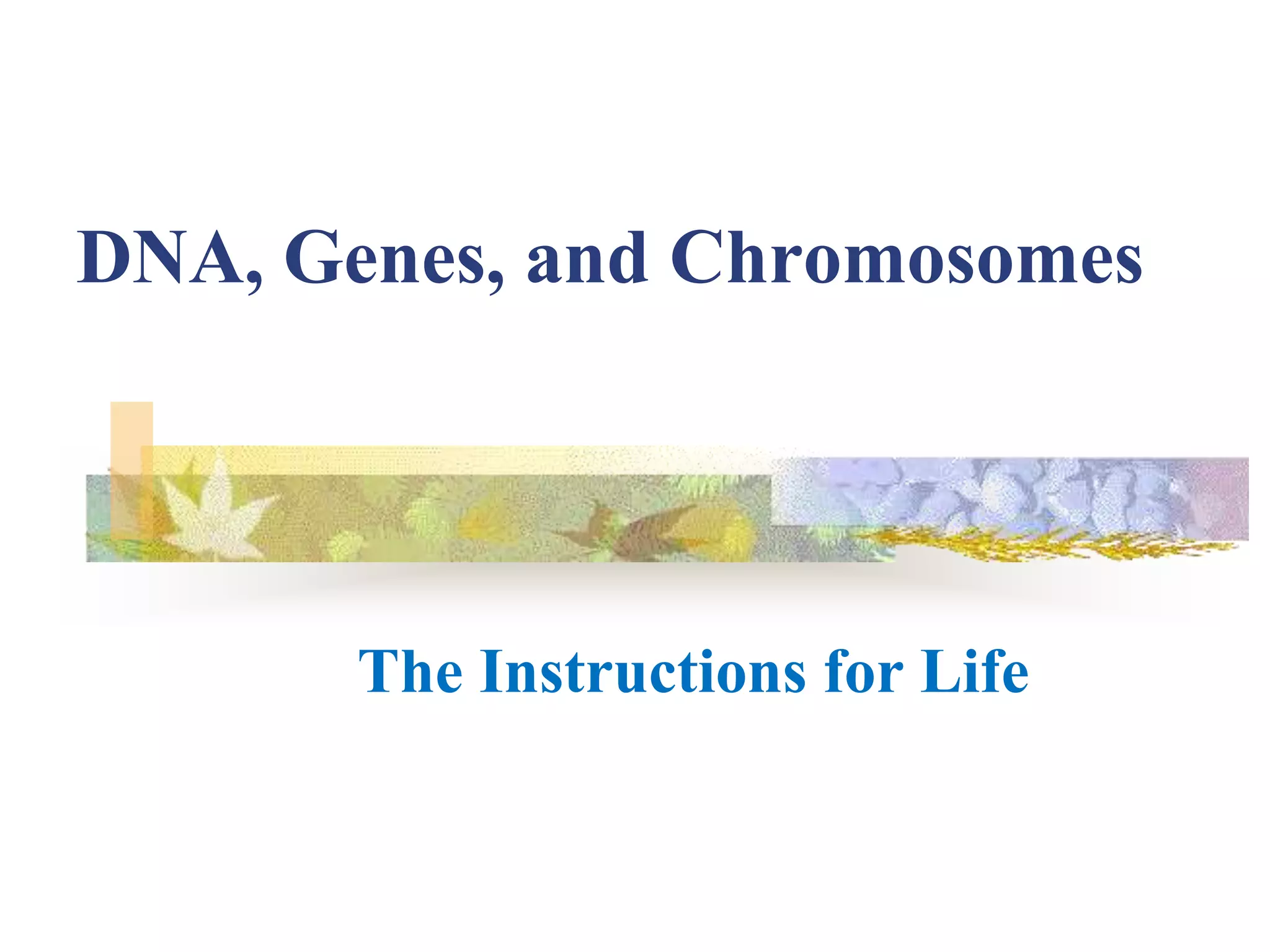 DNA, Genes, and Chromosomes

The Instructions for Life